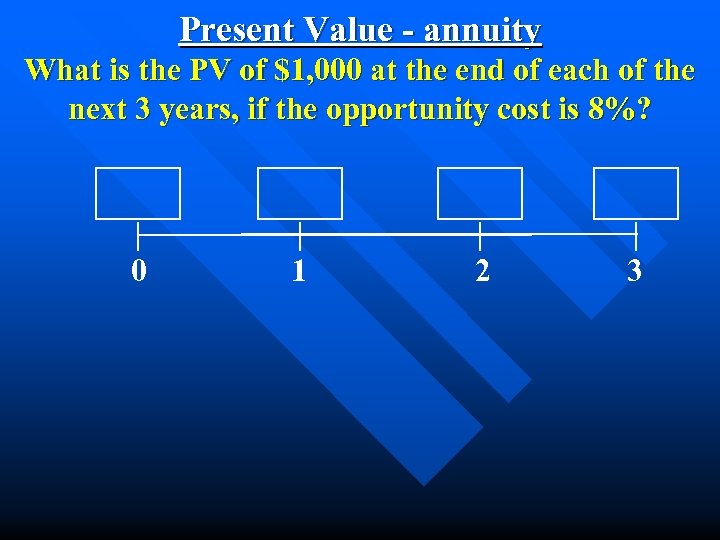 Present Value - annuity

What is the PV of $1,000 at the end of each of the next 3 years, if the opportunity cost is 8%?

0 1 2 3